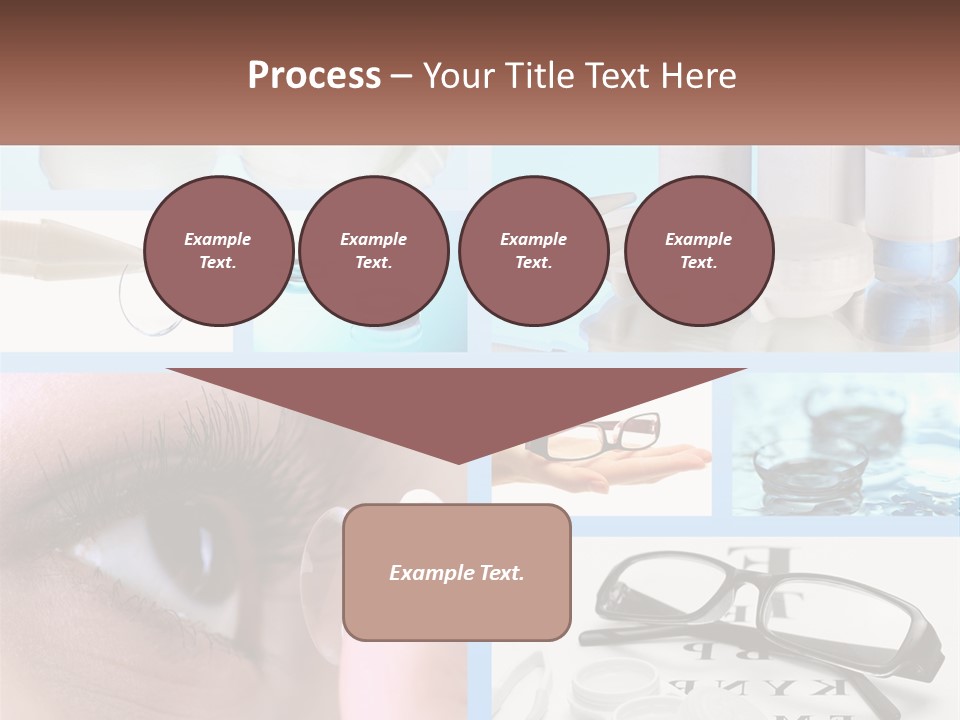 Process – Your Title Text Here

Example Text.

Example Text.

Example Text.

Example Text.

Example Text.